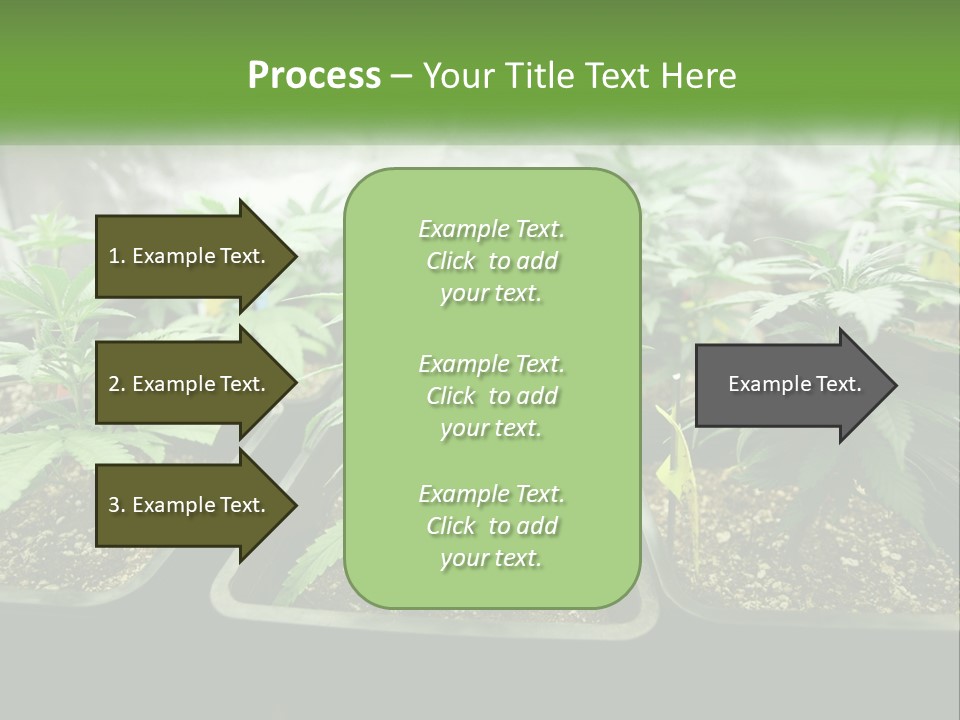 Process – Your Title Text Here

1. Example Text.

2. Example Text.

3. Example Text.

Example Text. Click to add your text.

Example Text. Click to add your text.

Example Text. Click to add your text.

Example Text.